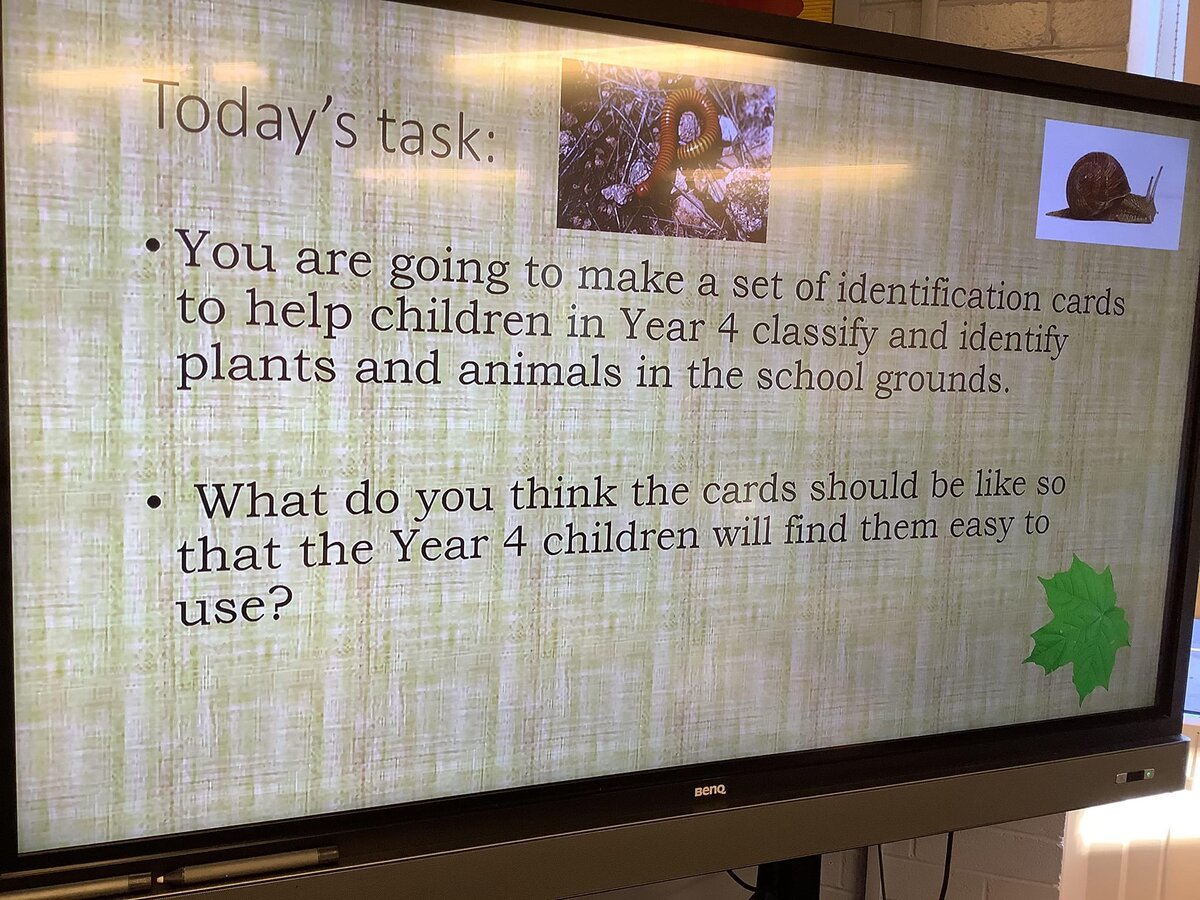 Today's task:

• You are going to make a set of identification cards to help children in Year 4 classify and identify plants and animals in the school grounds.

• What do you think the cards should be like so that the Year 4 children will find them easy to use?

BenQ